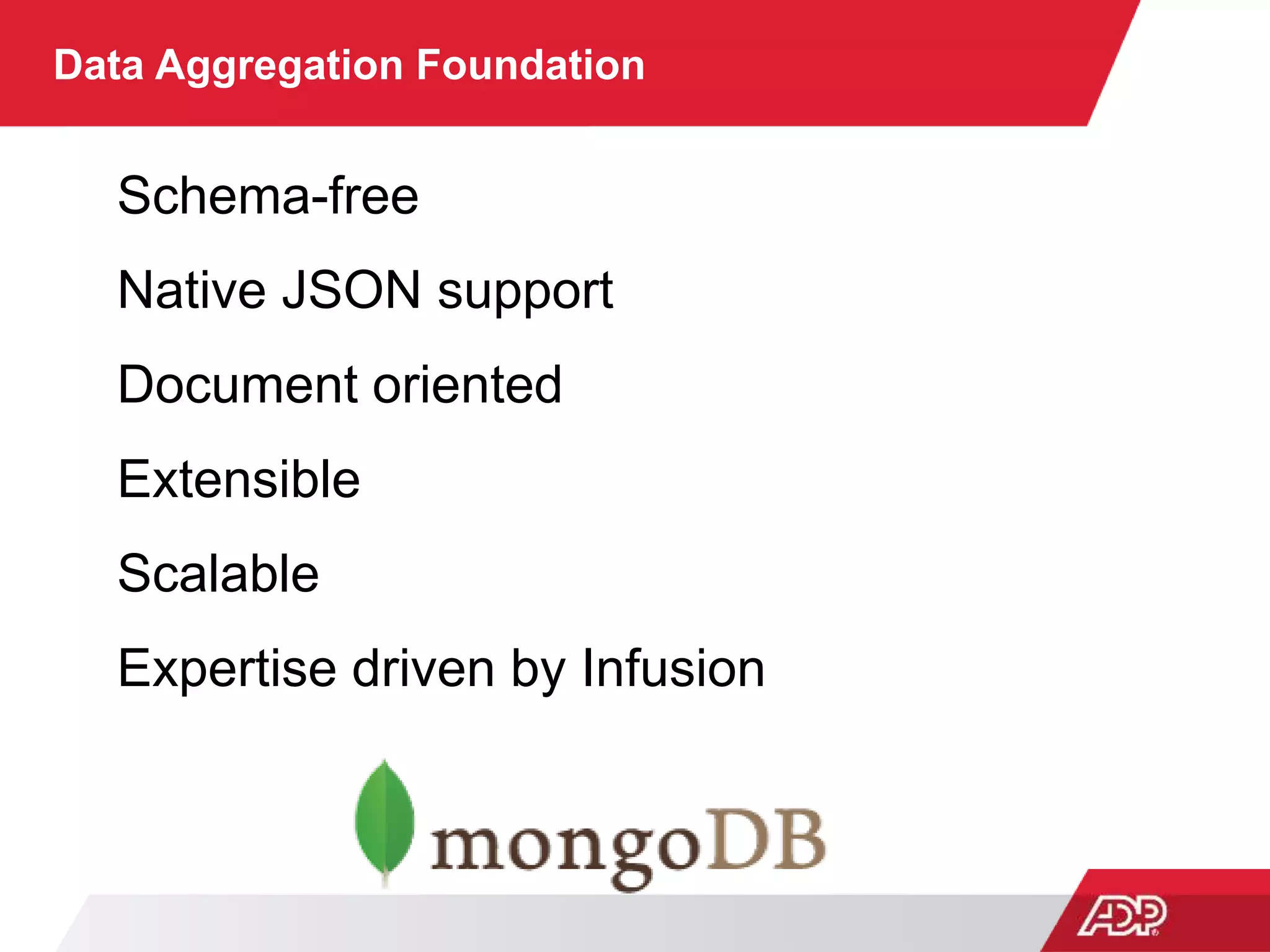 Data Aggregation Foundation

Schema-free

Native JSON support

Document oriented

Extensible

Scalable

Expertise driven by Infusion

mongoDB

ADP